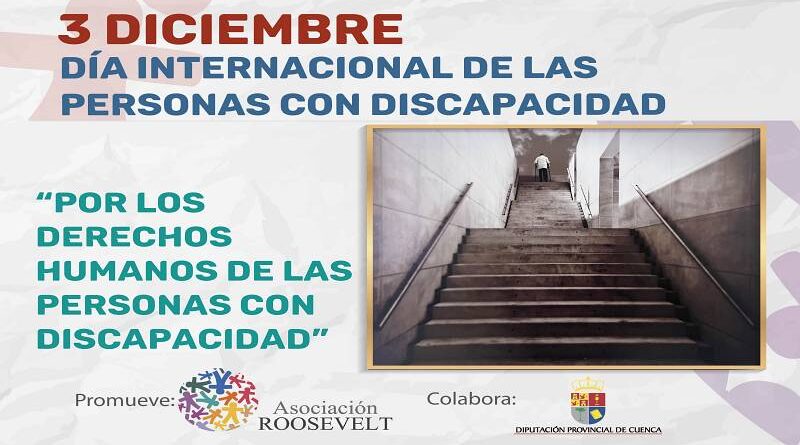 3 DICIEMBRE
DÍA INTERNACIONAL DE LAS PERSONAS CON DISCAPACIDAD

"POR LOS DERECHOS HUMANOS DE LAS PERSONAS CON DISCAPACIDAD"

Promueve: Asociación ROOSEVELT

Colabora: DIPUTACIÓN PROVINCIAL DE CUENCA